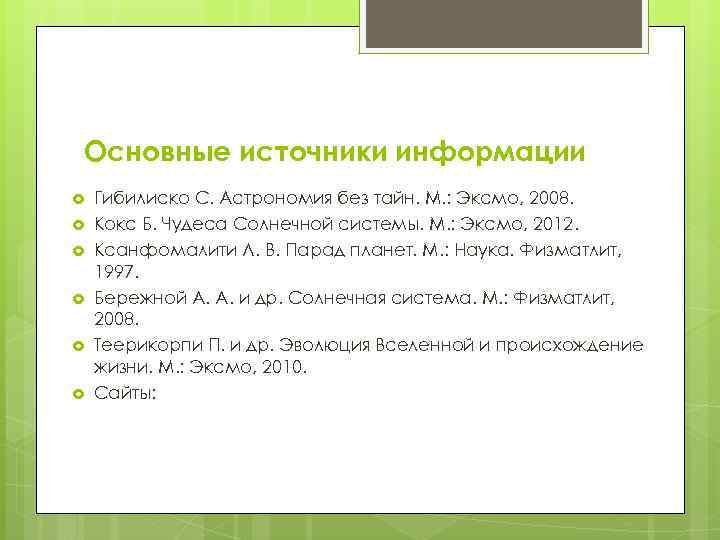 Основные источники информации

Гибилиско С. Астрономия без тайн. М.: Эксмо, 2008.

Кокс Б. Чудеса Солнечной системы. М.: Эксмо, 2012.

Ксанфомалити Л. В. Парад планет. М.: Наука. Физматлит, 1997.

Бережной А. А. и др. Солнечная система. М.: Физматлит, 2008.

Теерикорпи П. и др. Эволюция Вселенной и происхождение жизни. М.: Эксмо, 2010.

Сайты: